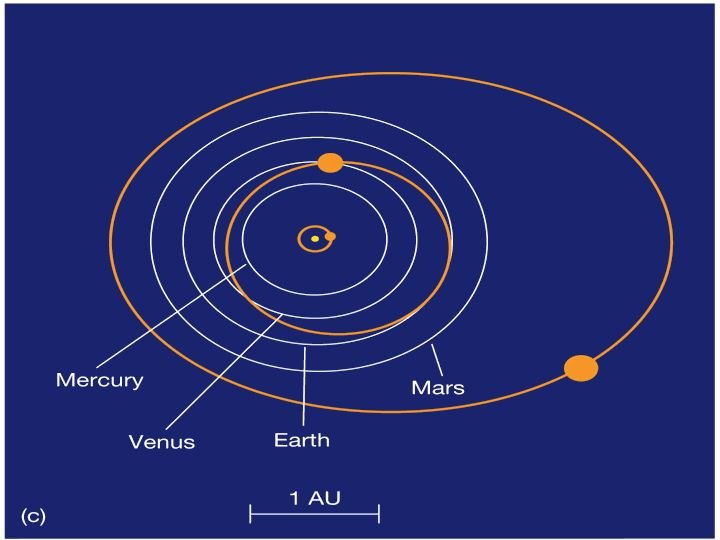 Mercury
Mars
Venus
Earth
1 AU
(c)